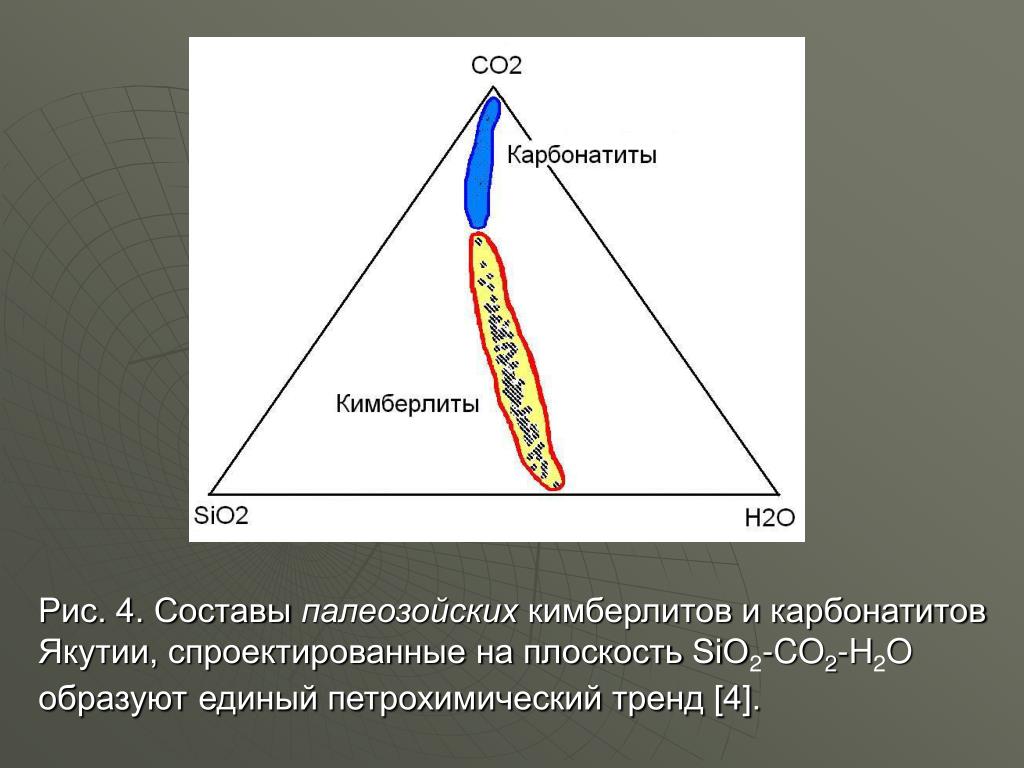 CO2

Карбонатиты

Кимберлиты

SiO2

H2O

Рис. 4. Составы палеозойских кимберлитов и карбонатитов Якутии, спроектированные на плоскость $SiO_2$-$CO_2$-$H_2O$ образуют единый петрохимический тренд [4].